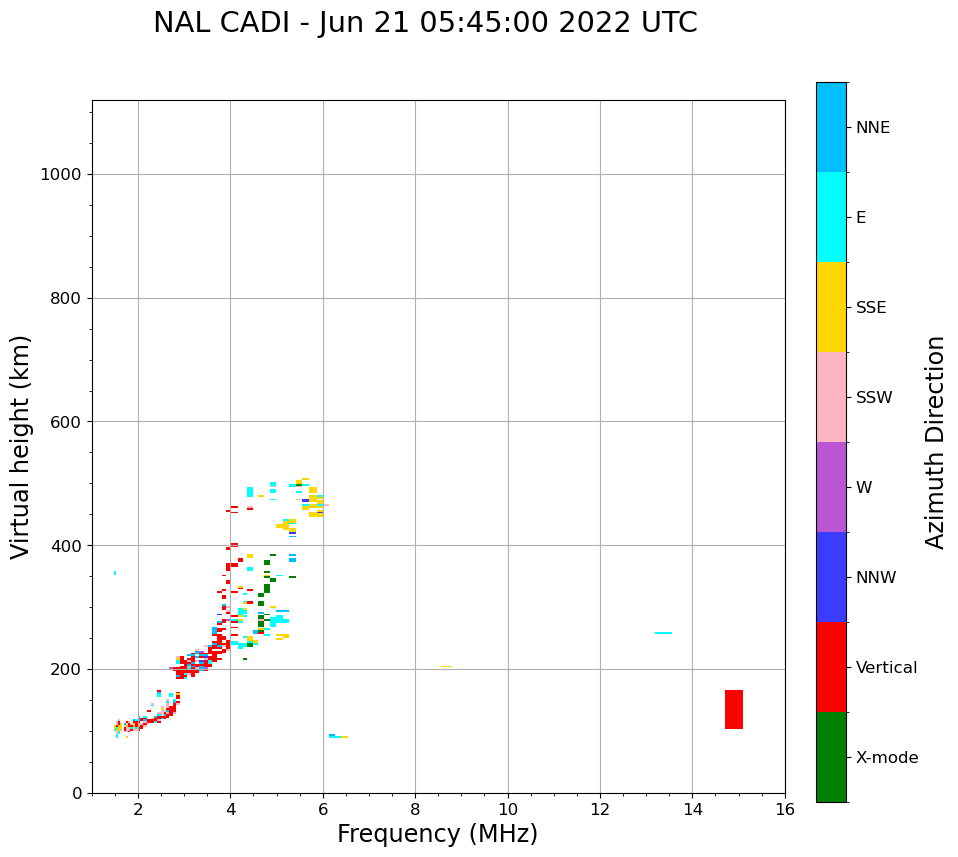 NAL CADI - Jun 21 05:45:00 2022 UTC

Virtual height (km)

1000
800
600
400
200
0

2
4
6
8
10
12
14
16

Frequency (MHz)

NNE
E
SSE
SSW
W
NNW
Vertical
X-mode

Azimuth Direction